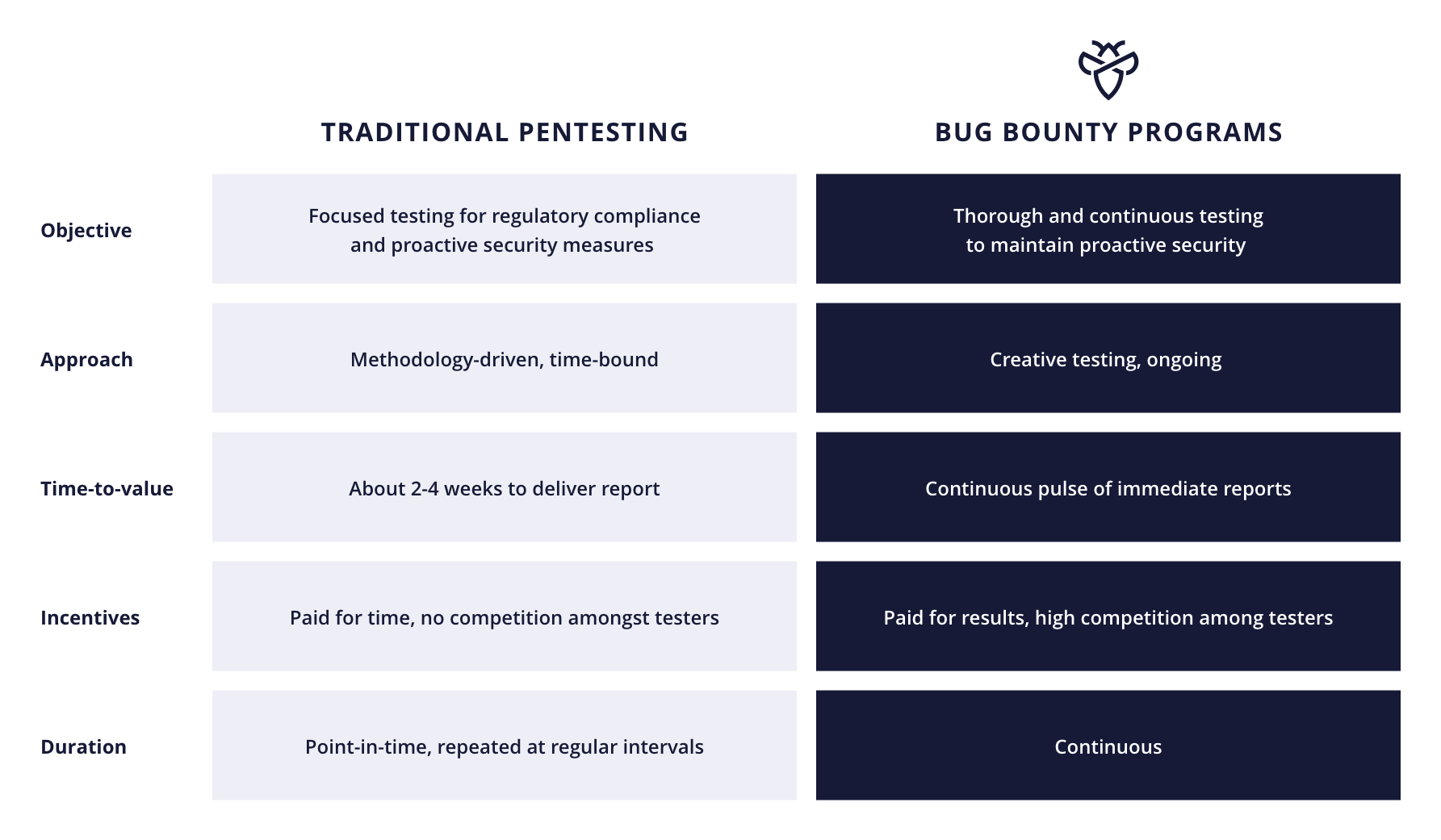 |  | TRADITIONAL PENTESTING | BUG BOUNTY PROGRAMS |
|---|---|---|
| Objective | Focused testing for regulatory compliance and proactive security measures | Thorough and continuous testing to maintain proactive security |
| Approach | Methodology-driven, time-bound | Creative testing, ongoing |
| Time-to-value | About 2-4 weeks to deliver report | Continuous pulse of immediate reports |
| Incentives | Paid for time, no competition amongst testers | Paid for results, high competition among testers |
| Duration | Point-in-time, repeated at regular intervals | Continuous |